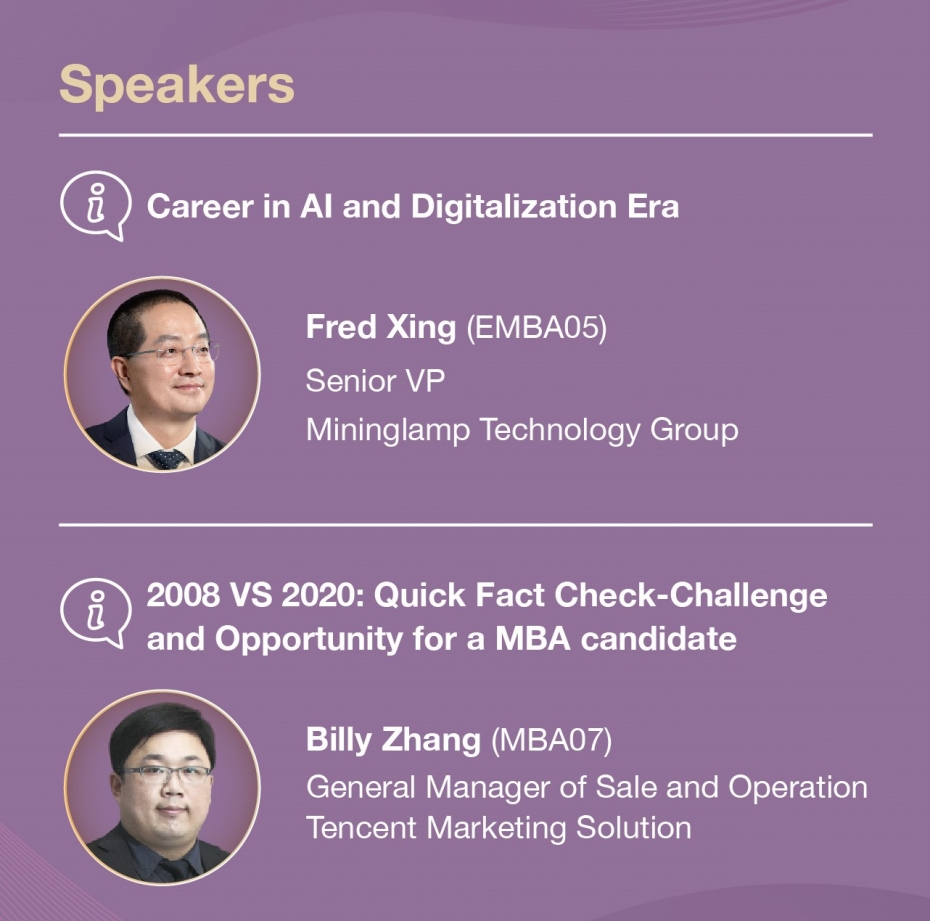 Speakers

Career in AI and Digitalization Era

Fred Xing (EMBA05)
Senior VP
Mininglamp Technology Group

2008 VS 2020: Quick Fact Check-Challenge and Opportunity for a MBA candidate

Billy Zhang (MBA07)
General Manager of Sale and Operation
Tencent Marketing Solution